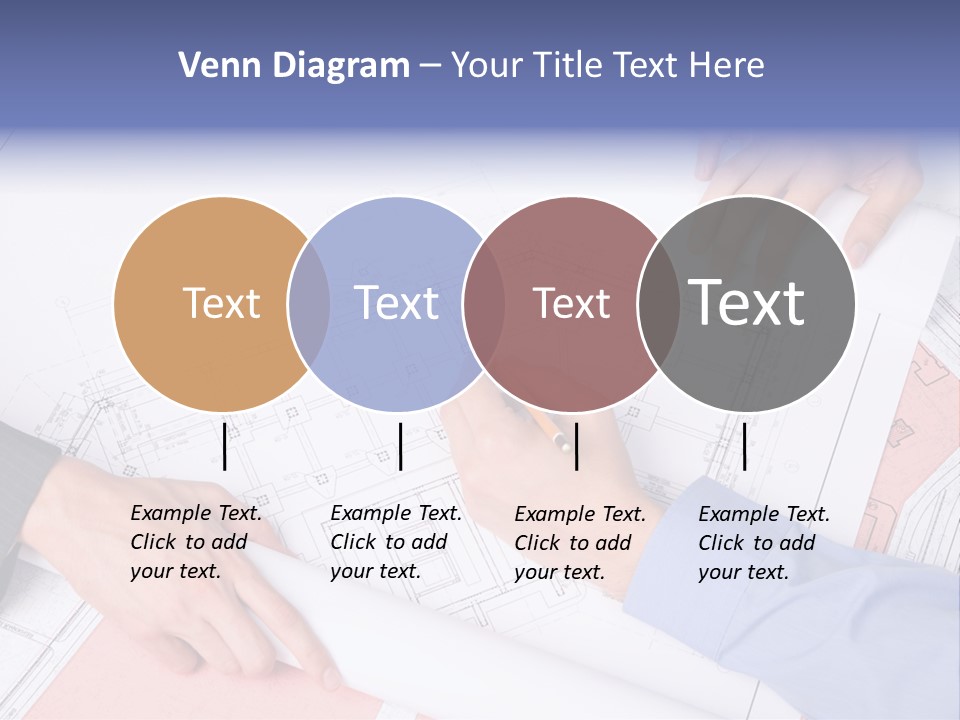 Venn Diagram – Your Title Text Here

Text

Text

Text

Text

Example Text. Click to add your text.

Example Text. Click to add your text.

Example Text. Click to add your text.

Example Text. Click to add your text.